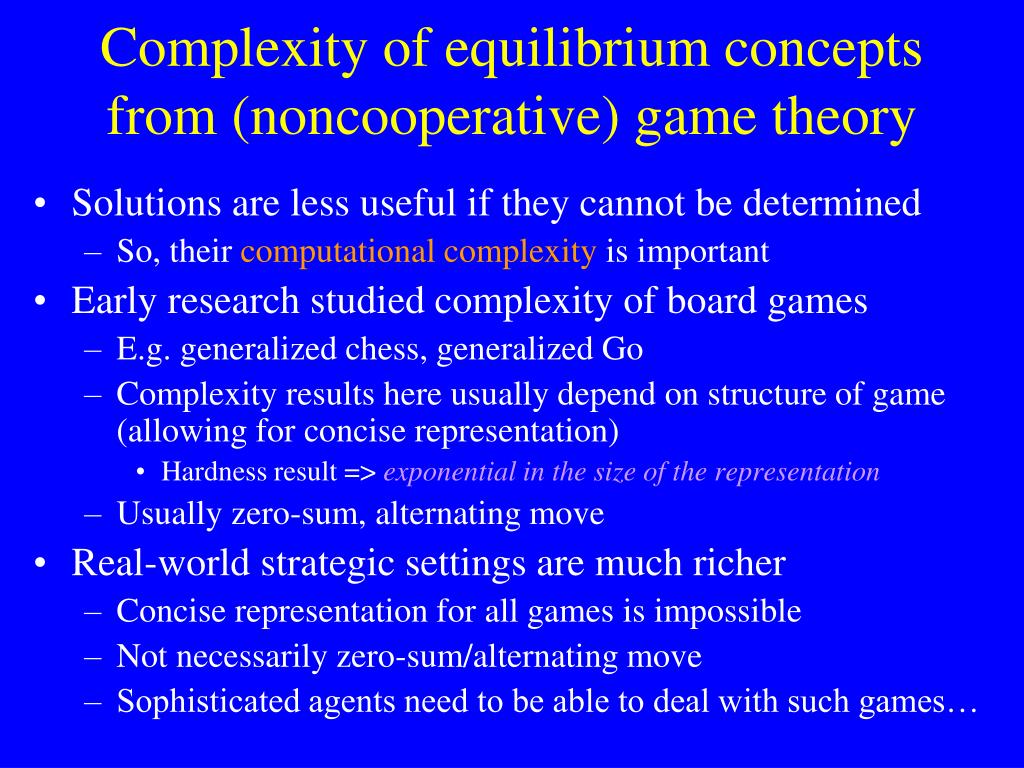 Complexity of equilibrium concepts from (noncooperative) game theory

• Solutions are less useful if they cannot be determined
  – So, their computational complexity is important
• Early research studied complexity of board games
  – E.g. generalized chess, generalized Go
  – Complexity results here usually depend on structure of game (allowing for concise representation)
    • Hardness result => exponential in the size of the representation
  – Usually zero-sum, alternating move
• Real-world strategic settings are much richer
  – Concise representation for all games is impossible
  – Not necessarily zero-sum/alternating move
  – Sophisticated agents need to be able to deal with such games…